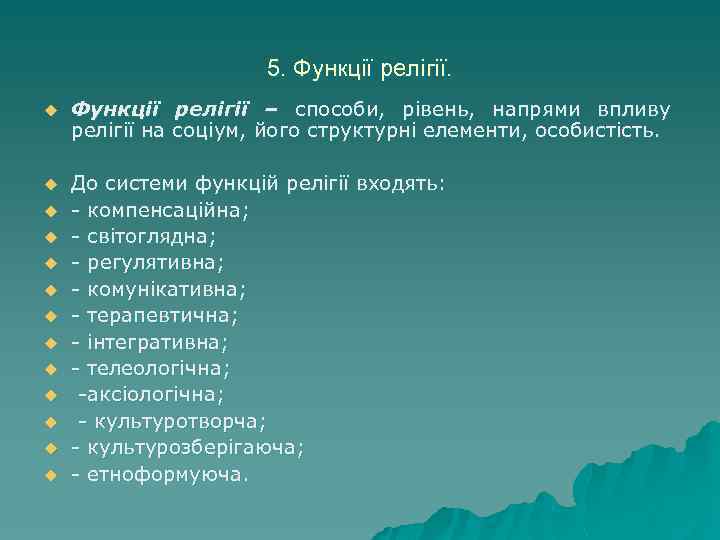 5. Функції релігії.

Функції релігії – способи, рівень, напрями впливу релігії на соціум, його структурні елементи, особистість.

До системи функцій релігії входять:
- компенсаційна;
- світоглядна;
- регулятивна;
- комунікативна;
- терапевтична;
- інтегративна;
- телеологічна;
-аксіологічна;
- культуротворча;
- культурозберігаюча;
- етноформуюча.